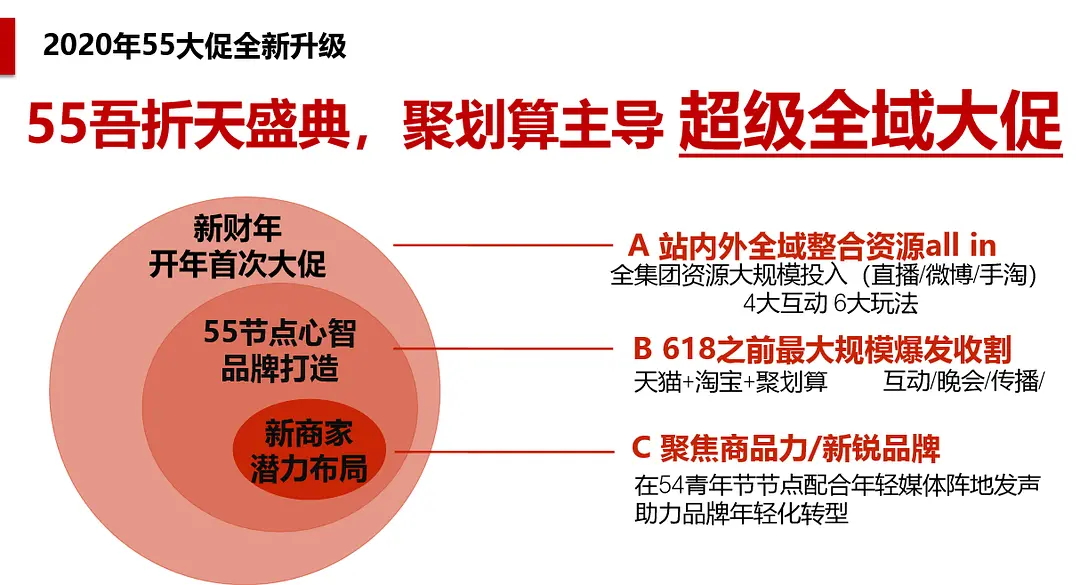 2020年55大促全新升级

55吾折天盛典，聚划算主导 超级全域大促

新财年
开年首次大促

55节点心智
品牌打造

新商家
潜力布局

A 站内外全域整合资源all in
全集团资源大规模投入（直播/微博/手淘）
4大互动 6大玩法

B 618之前最大规模爆发收割
天猫+淘宝+聚划算 互动/晚会/传播/

C 聚焦商品力/新锐品牌
在54青年节节点配合年轻媒体阵地发声
助力品牌年轻化转型